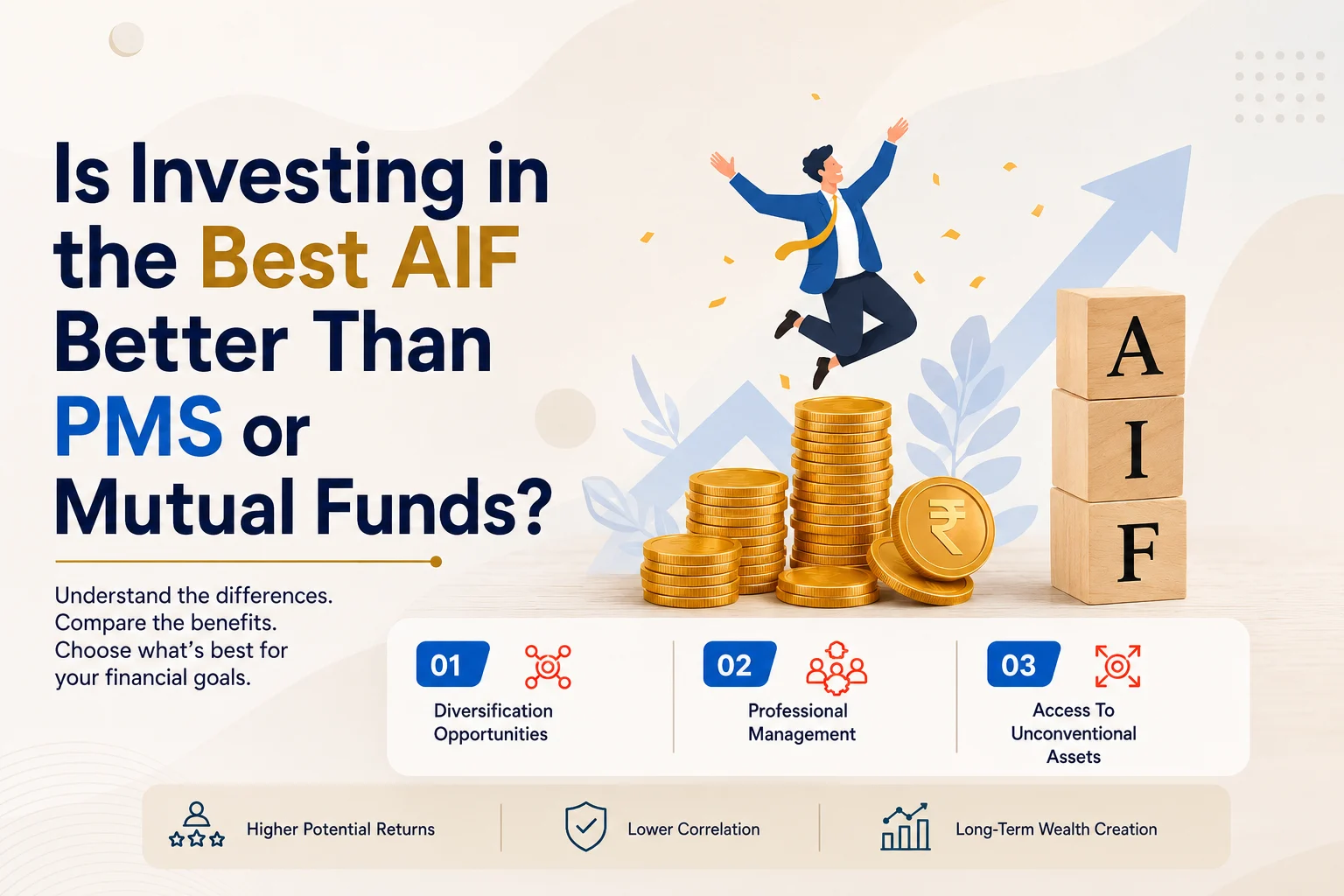 Is Investing in the Best AIF Better Than PMS or Mutual Funds?

Understand the differences. Compare the benefits. Choose what's best for your financial goals.

₹

A
I
F

01
Diversification Opportunities

02
Professional Management

03
Access To Unconventional Assets

Higher Potential Returns

Lower Correlation

Long-Term Wealth Creation